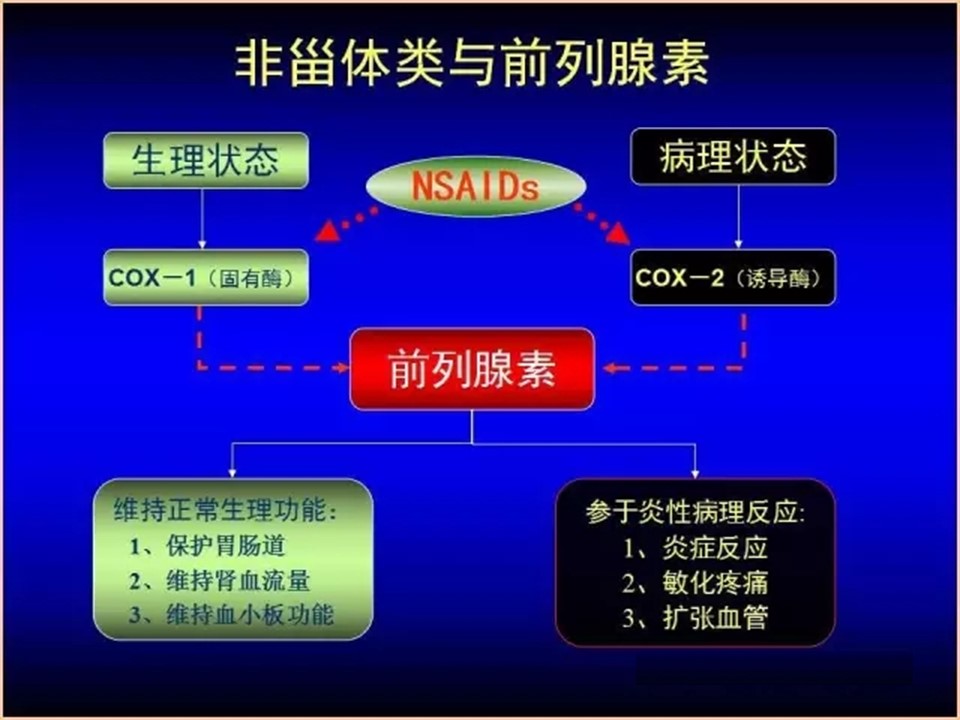 非甾体类与前列腺素

生理状态

NSAIDs

病理状态

COX－1（固有酶）

COX－2（诱导酶）

前列腺素

维持正常生理功能：
1、保护胃肠道
2、维持肾血流量
3、维持血小板功能

参于炎性病理反应：
1、炎症反应
2、敏化疼痛
3、扩张血管